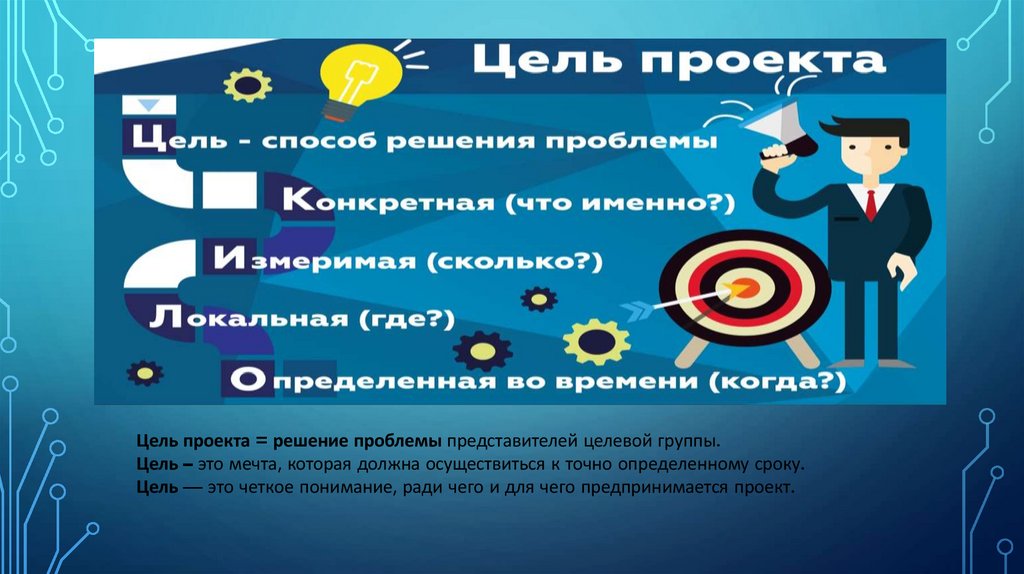 Цель проекта

Цель - способ решения проблемы

Конкретная (что именно?)

Измеримая (сколько?)

Локальная (где?)

Определенная во времени (когда?)

Цель проекта = решение проблемы представителей целевой группы.
Цель – это мечта, которая должна осуществиться к точно определенному сроку.
Цель — это четкое понимание, ради чего и для чего предпринимается проект.